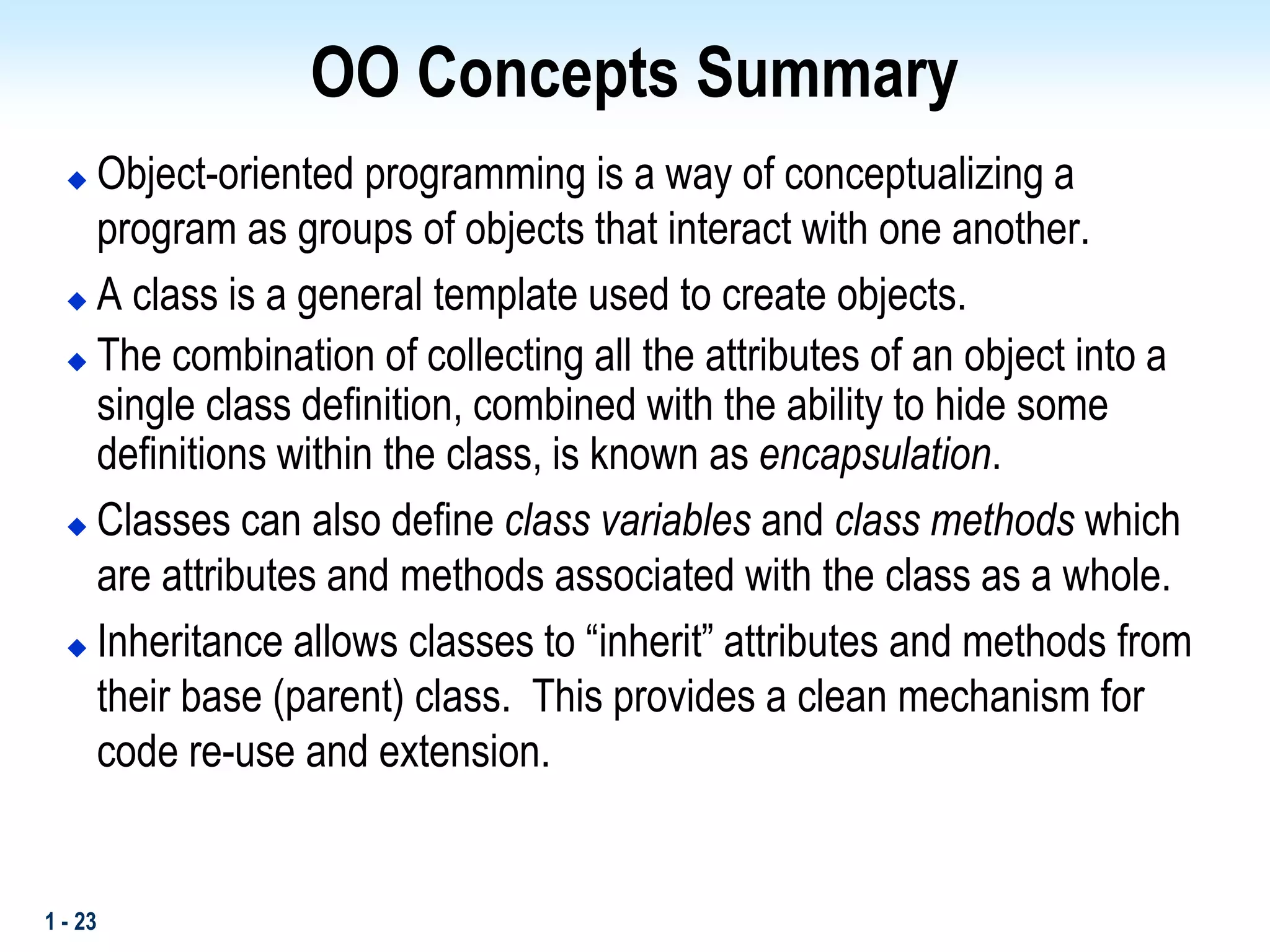 OO Concepts Summary

◆ Object-oriented programming is a way of conceptualizing a program as groups of objects that interact with one another.

◆ A class is a general template used to create objects.

◆ The combination of collecting all the attributes of an object into a single class definition, combined with the ability to hide some definitions within the class, is known as encapsulation.

◆ Classes can also define class variables and class methods which are attributes and methods associated with the class as a whole.

◆ Inheritance allows classes to “inherit” attributes and methods from their base (parent) class. This provides a clean mechanism for code re-use and extension.

1 - 23